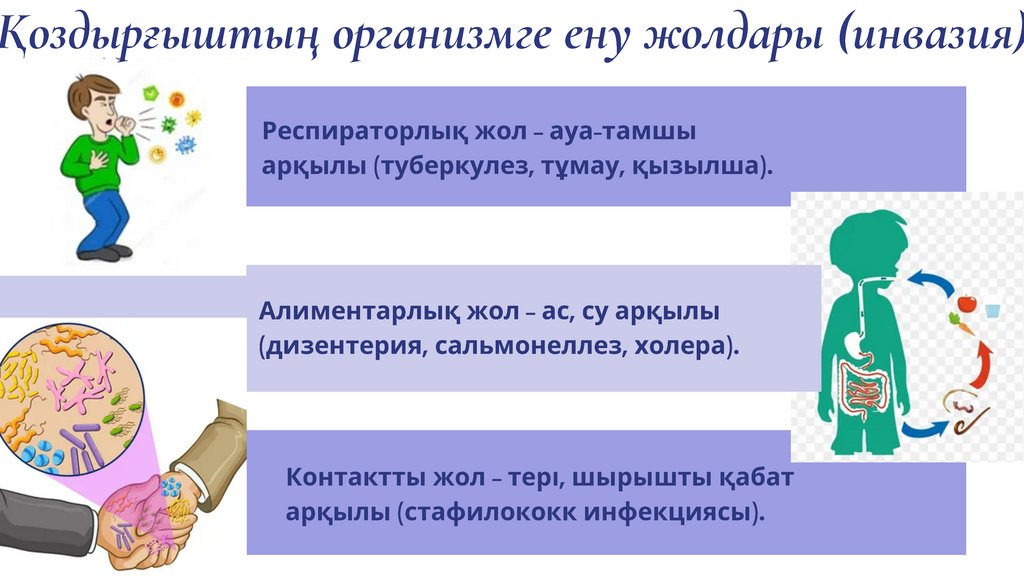 Қоздырғыштың организмге ену жолдары (инвазия)

Респираторлық жол – ауа-тамшы арқылы (туберкулез, тұмау, қызылша).

Алиментарлық жол – ас, су арқылы (дизентерия, сальмонеллез, холера).

Контактты жол – тері, шырышты қабат арқылы (стафилококк инфекциясы).